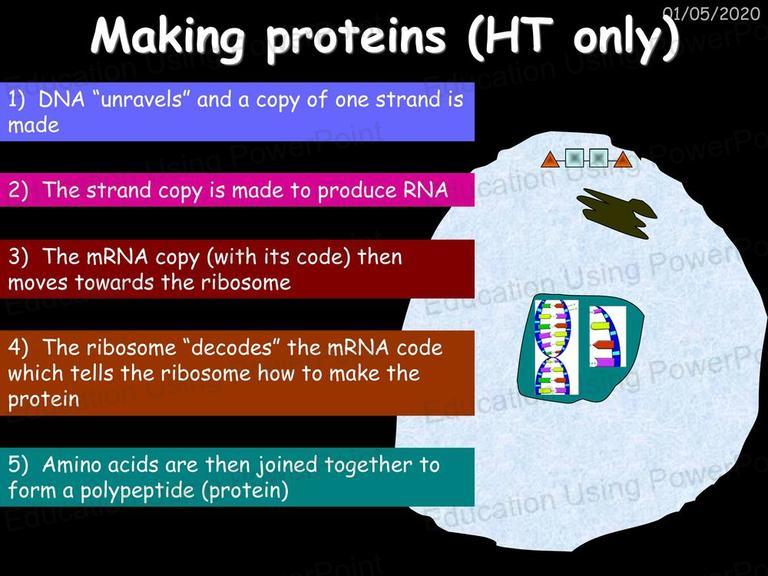 01/05/2020

Making proteins (HT only)

1) DNA "unravels" and a copy of one strand is made

2) The strand copy is made to produce RNA

3) The mRNA copy (with its code) then moves towards the ribosome

4) The ribosome "decodes" the mRNA code which tells the ribosome how to make the protein

5) Amino acids are then joined together to form a polypeptide (protein)

Education Using PowerPoint